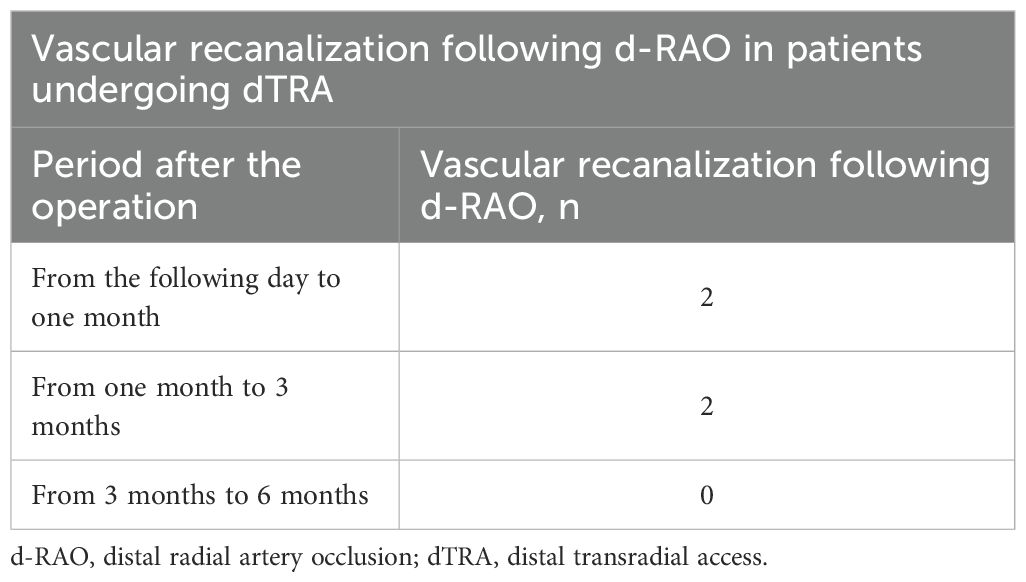 Vascular recanalization following d-RAO in patients undergoing dTRA

| Period after the operation | Vascular recanalization following d-RAO, n |
|---|---|
| From the following day to one month | 2 |
| From one month to 3 months | 2 |
| From 3 months to 6 months | 0 |

d-RAO, distal radial artery occlusion; dTRA, distal transradial access.